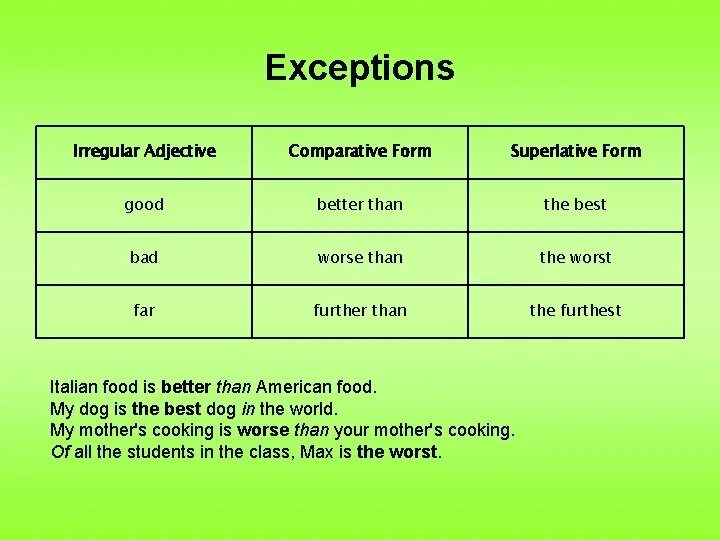 Exceptions

| Irregular Adjective | Comparative Form | Superlative Form |
|---|---|---|
| good | better than | the best |
| bad | worse than | the worst |
| far | further than | the furthest |

Italian food is better than American food.
My dog is the best dog in the world.
My mother's cooking is worse than your mother's cooking.
Of all the students in the class, Max is the worst.